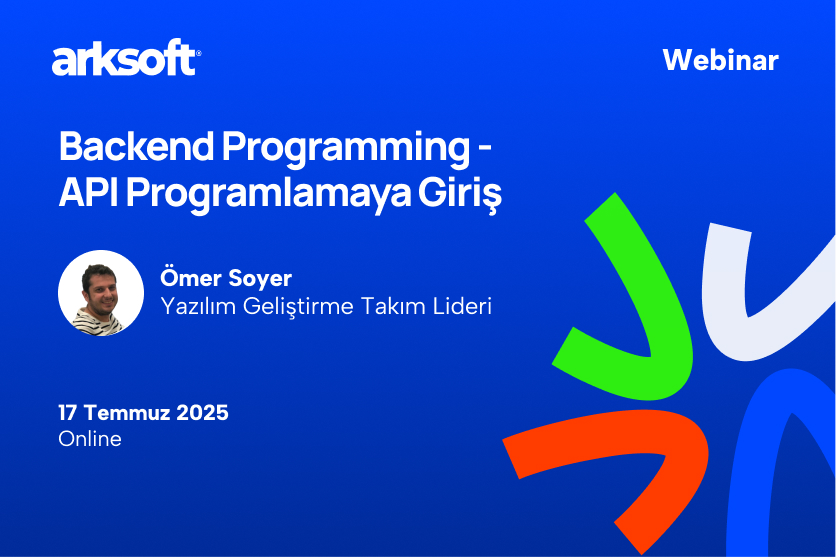 arksoft®

Webinar

Backend Programming - API Programlamaya Giriş

Ömer Soyer
Yazılım Geliştirme Takım Lideri

17 Temmuz 2025
Online